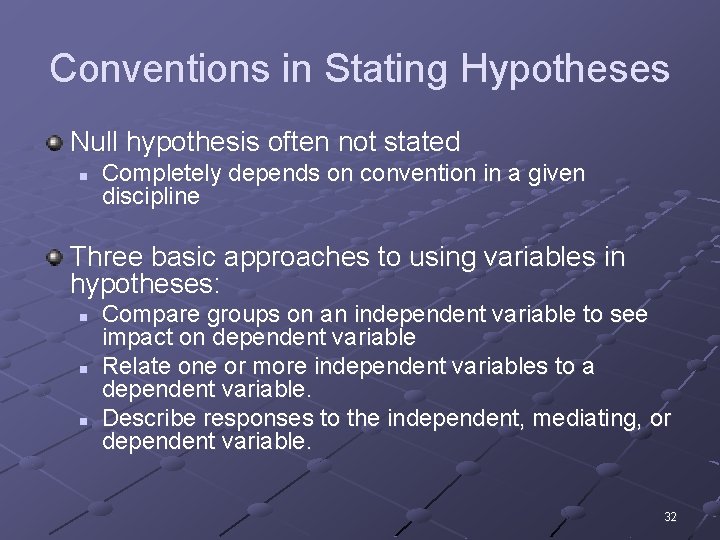 Conventions in Stating Hypotheses

Null hypothesis often not stated

Completely depends on convention in a given discipline

Three basic approaches to using variables in hypotheses:

Compare groups on an independent variable to see impact on dependent variable

Relate one or more independent variables to a dependent variable.

Describe responses to the independent, mediating, or dependent variable.

32